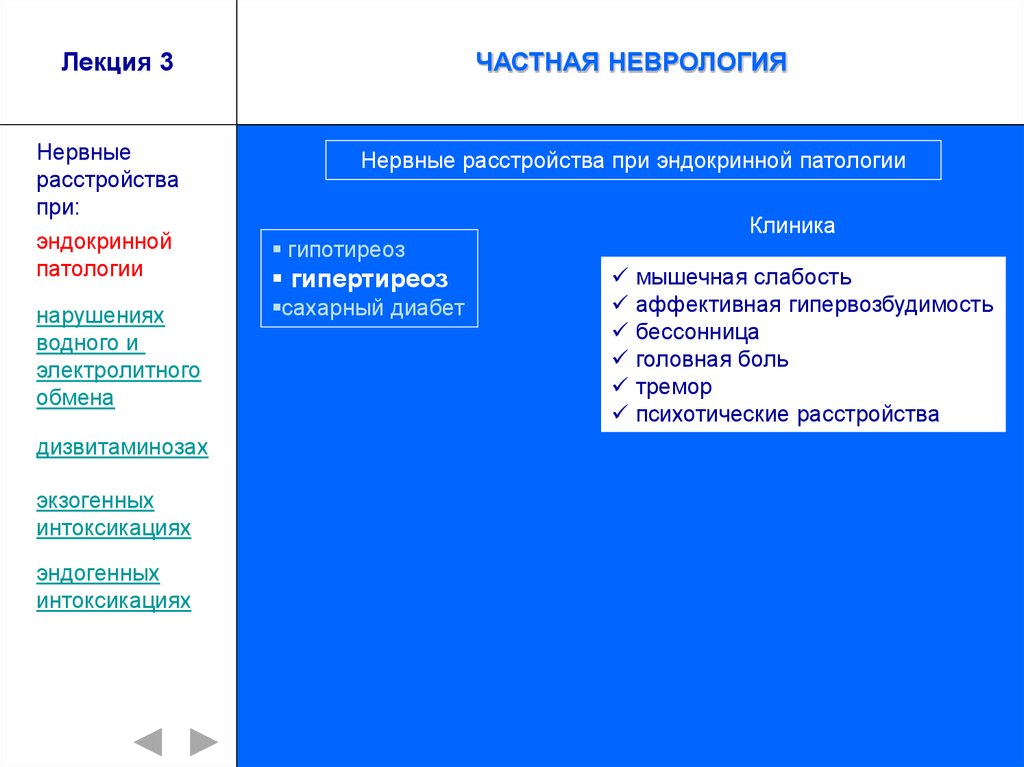 Лекция 3

ЧАСТНАЯ НЕВРОЛОГИЯ

Нервные расстройства при:

эндокринной патологии

нарушениях водного и электролитного обмена

дизвитаминозах

экзогенных интоксикациях

эндогенных интоксикациях

Нервные расстройства при эндокринной патологии

▪ гипотиреоз
▪ гипертиреоз
▪сахарный диабет

Клиника

✓ мышечная слабость
✓ аффективная гипервозбудимость
✓ бессонница
✓ головная боль
✓ тремор
✓ психотические расстройства